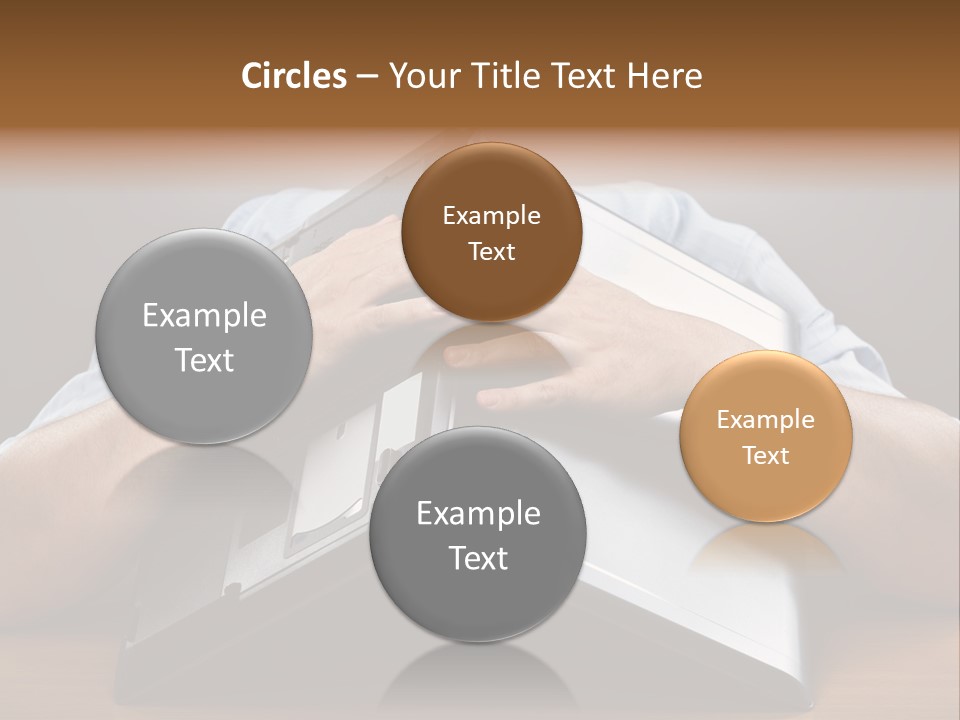 Circles – Your Title Text Here

Example Text

Example Text

Example Text

Example Text